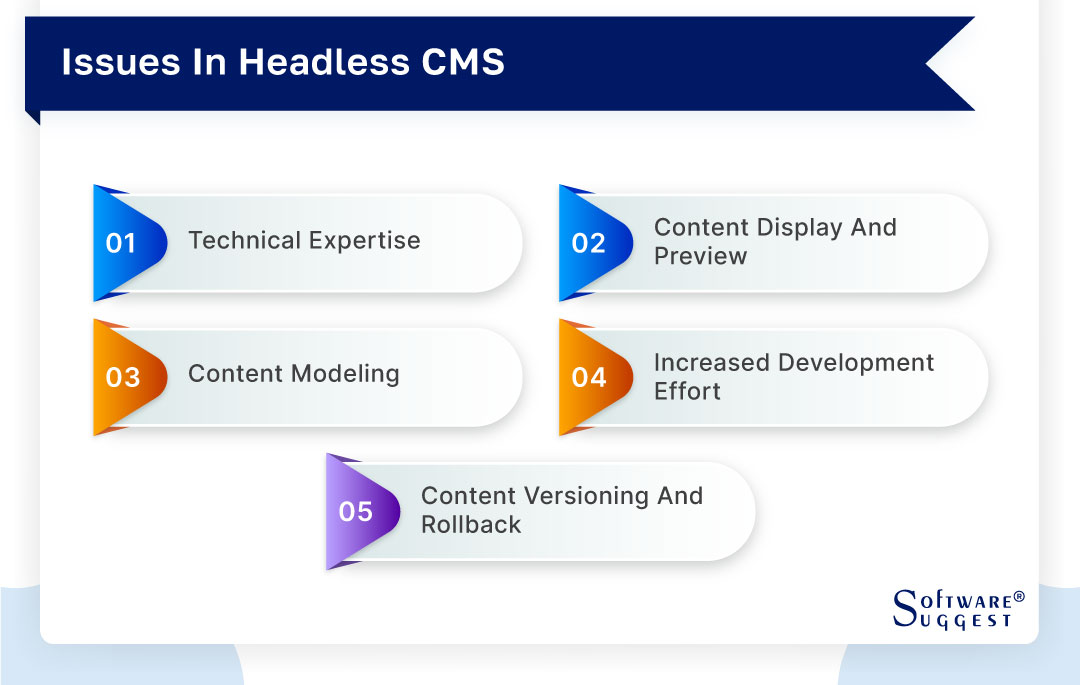 Issues In Headless CMS

01 Technical Expertise

02 Content Display And Preview

03 Content Modeling

04 Increased Development Effort

05 Content Versioning And Rollback

SOFTWARE® SUGGEST